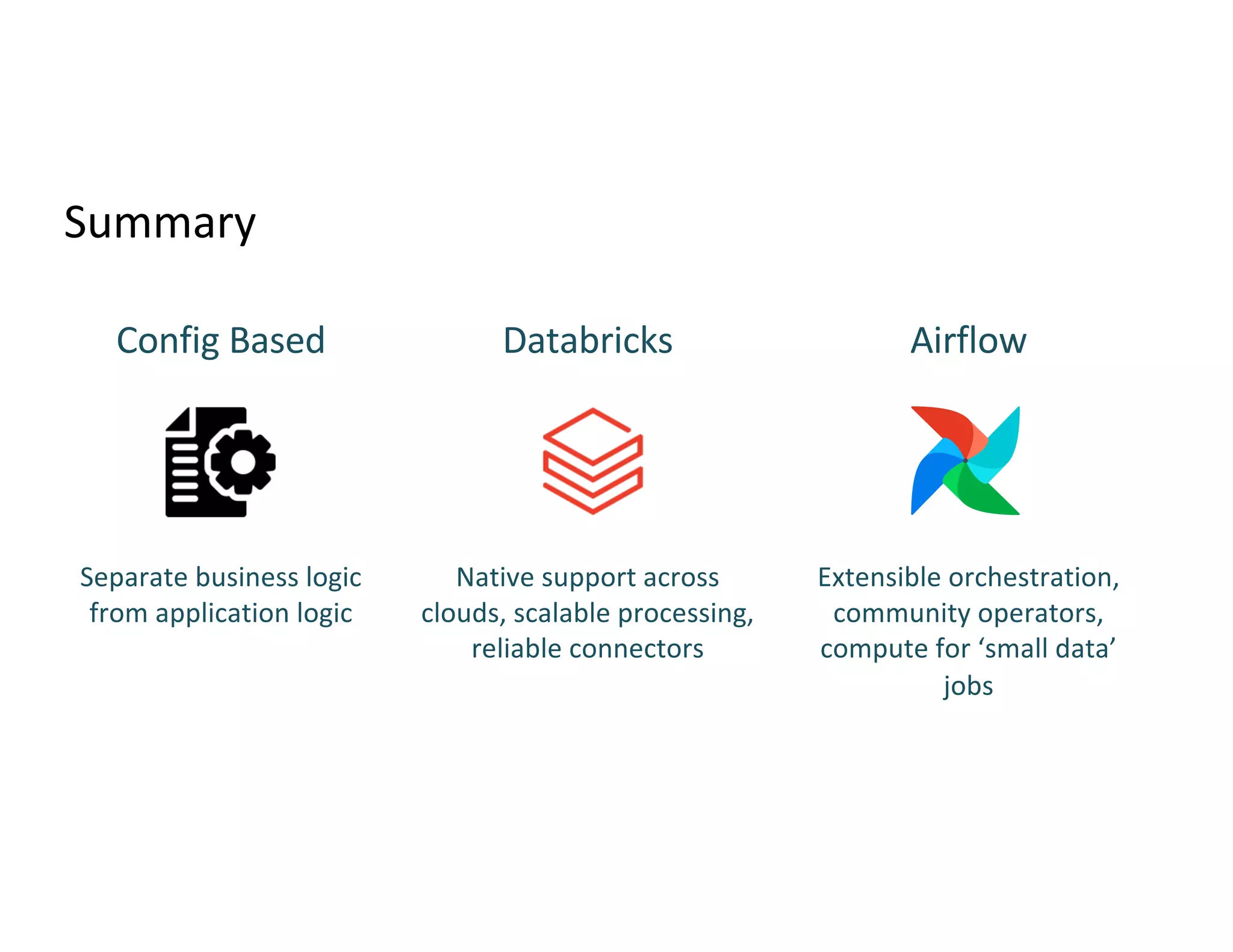 Summary

Config Based

Separate business logic from application logic

Databricks

Native support across clouds, scalable processing, reliable connectors

Airflow

Extensible orchestration, community operators, compute for ‘small data’ jobs